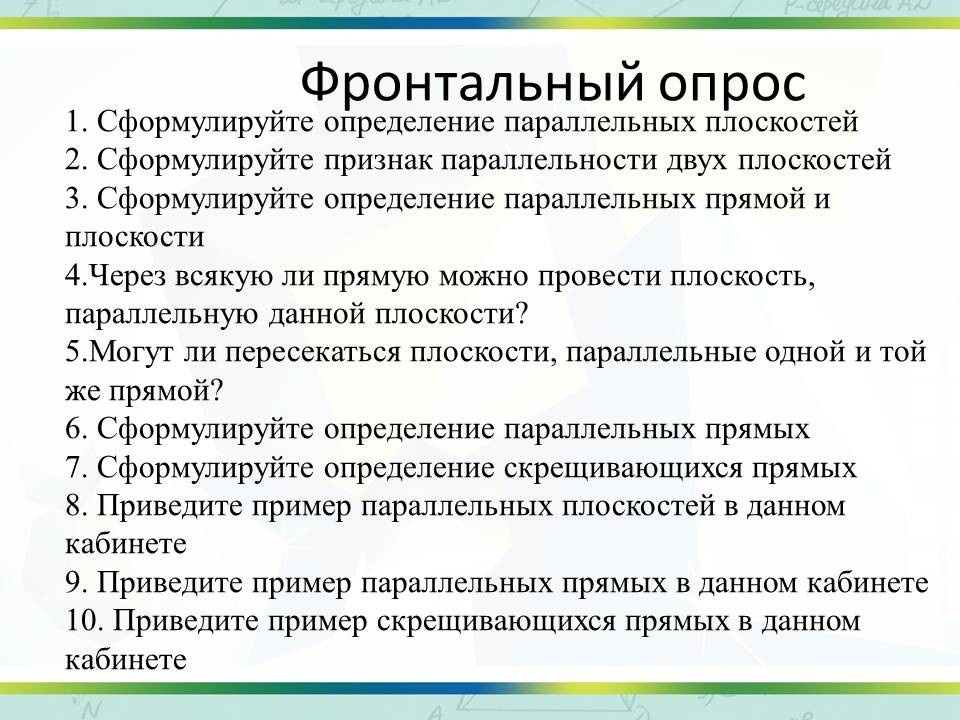 Фронтальный опрос

1. Сформулируйте определение параллельных плоскостей
2. Сформулируйте признак параллельности двух плоскостей
3. Сформулируйте определение параллельных прямой и плоскости
4.Через всякую ли прямую можно провести плоскость, параллельную данной плоскости?
5.Могут ли пересекаться плоскости, параллельные одной и той же прямой?
6. Сформулируйте определение параллельных прямых
7. Сформулируйте определение скрещивающихся прямых
8. Приведите пример параллельных плоскостей в данном кабинете
9. Приведите пример параллельных прямых в данном кабинете
10. Приведите пример скрещивающихся прямых в данном кабинете